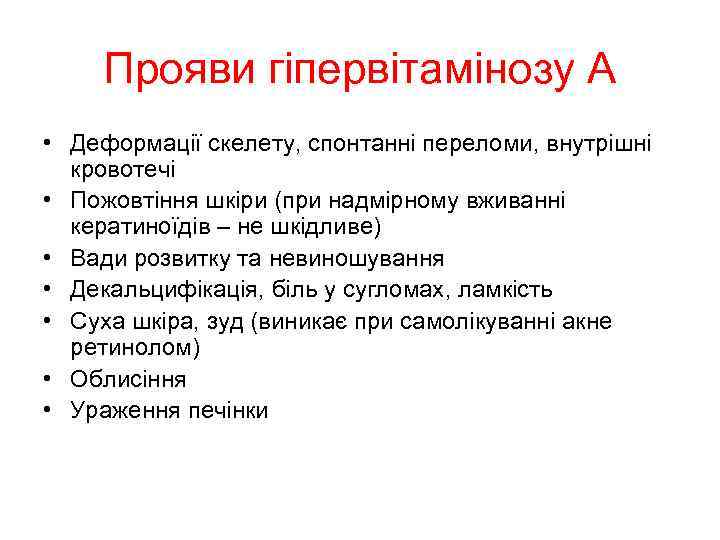 Прояви гіпервітамінозу А

• Деформації скелету, спонтанні переломи, внутрішні кровотечі
• Пожовтіння шкіри (при надмірному вживанні кератиноїдів – не шкідливе)
• Вади розвитку та невиношування
• Декальцифікація, біль у сугломах, ламкість
• Суха шкіра, зуд (виникає при самолікуванні акне ретинолом)
• Облисіння
• Ураження печінки